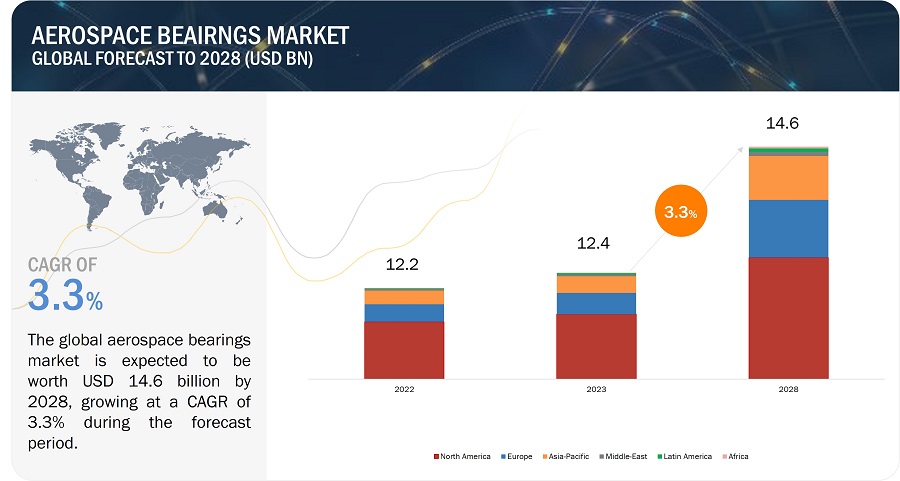 AEROSPACE BEAIRNGS MARKET
GLOBAL FORECAST TO 2028 (USD BN)

CAGR OF
3.3%

The global aerospace bearings market is expected to be worth USD 14.6 billion by 2028, growing at a CAGR of 3.3% during the forecast period.

12.2

12.4

3.3%

14.6

2022

2023

2028

North America
Europe
Asia-Pacific
Middle-East
Latin America
Africa